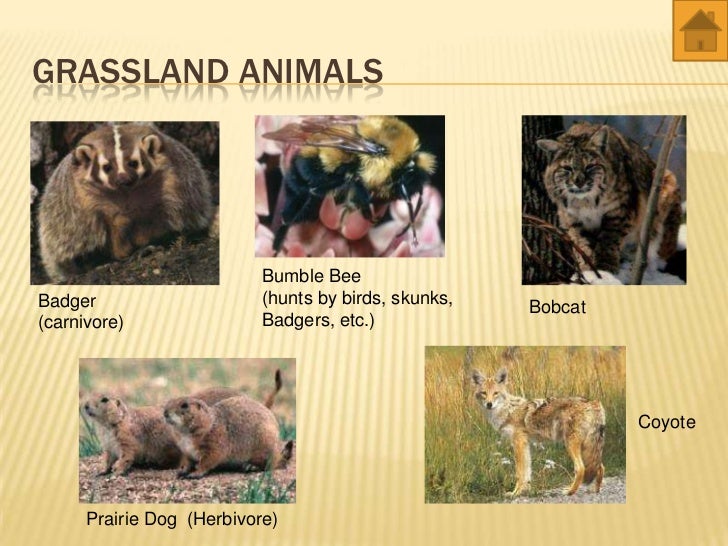 GRASSLAND ANIMALS

Badger
(carnivore)

Bumble Bee
(hunts by birds, skunks, Badgers, etc.)

Bobcat

Prairie Dog (Herbivore)

Coyote